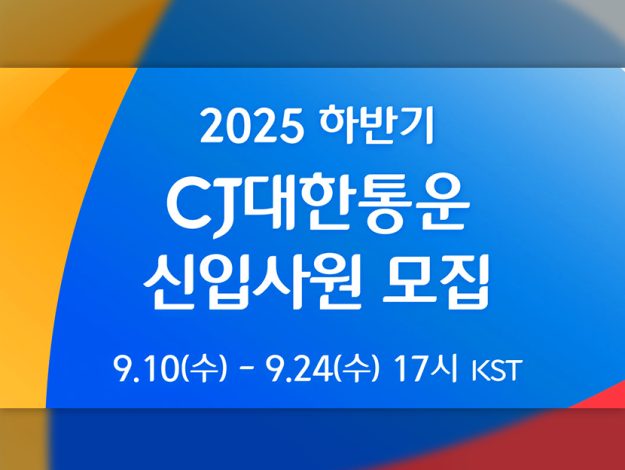 2025 하반기
CJ대한통운
신입사원 모집
9.10(수) - 9.24(수) 17시 KST